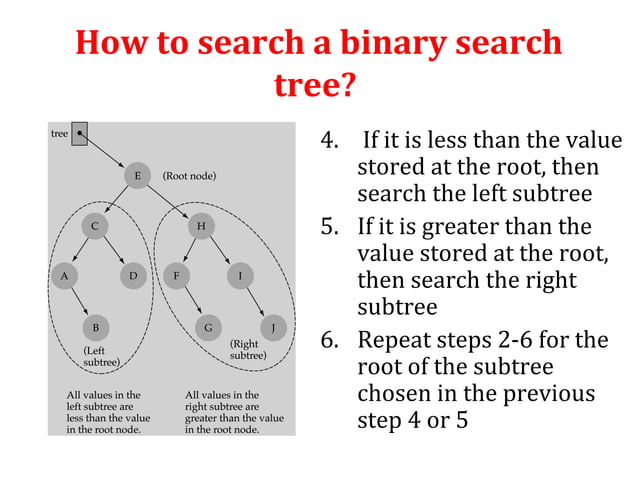 How to search a binary search tree?

tree

E (Root node)

C

H

A

D

F

I

B

G

J

(Left subtree)

(Right subtree)

All values in the left subtree are less than the value in the root node.

All values in the right subtree are greater than the value in the root node.

4. If it is less than the value stored at the root, then search the left subtree

5. If it is greater than the value stored at the root, then search the right subtree

6. Repeat steps 2-6 for the root of the subtree chosen in the previous step 4 or 5